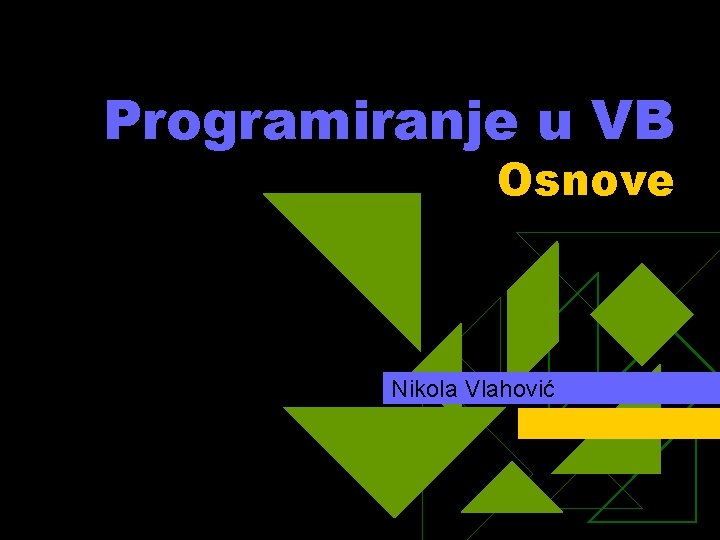 Programiranje u VB
Osnove

Nikola Vlahović